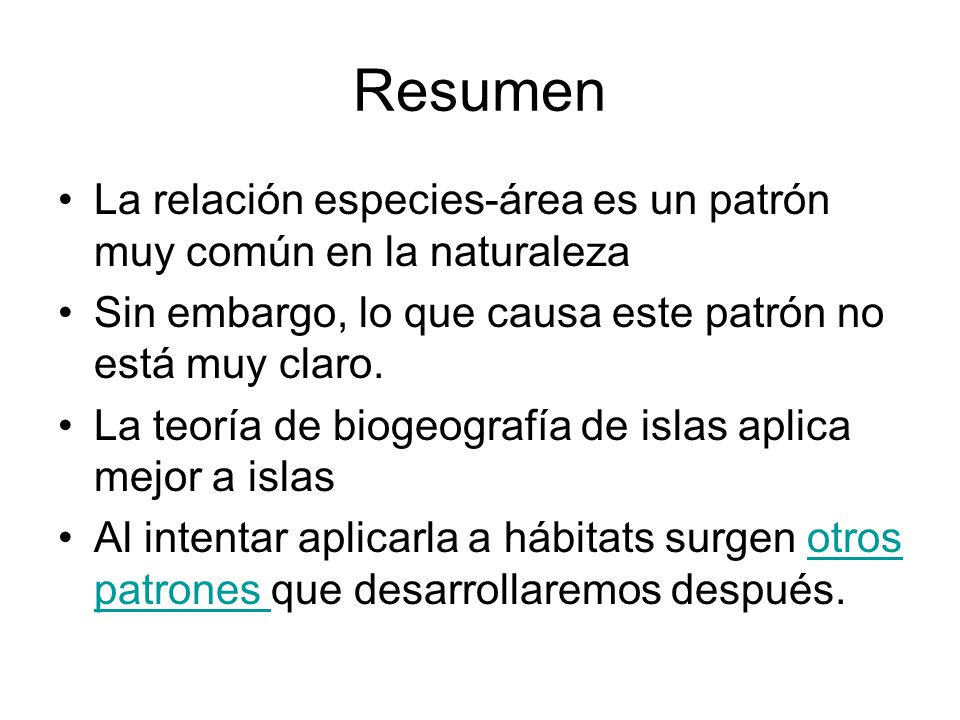 Resumen

• La relación especies-área es un patrón muy común en la naturaleza

• Sin embargo, lo que causa este patrón no está muy claro.

• La teoría de biogeografía de islas aplica mejor a islas

• Al intentar aplicarla a hábitats surgen otros patrones que desarrollaremos después.